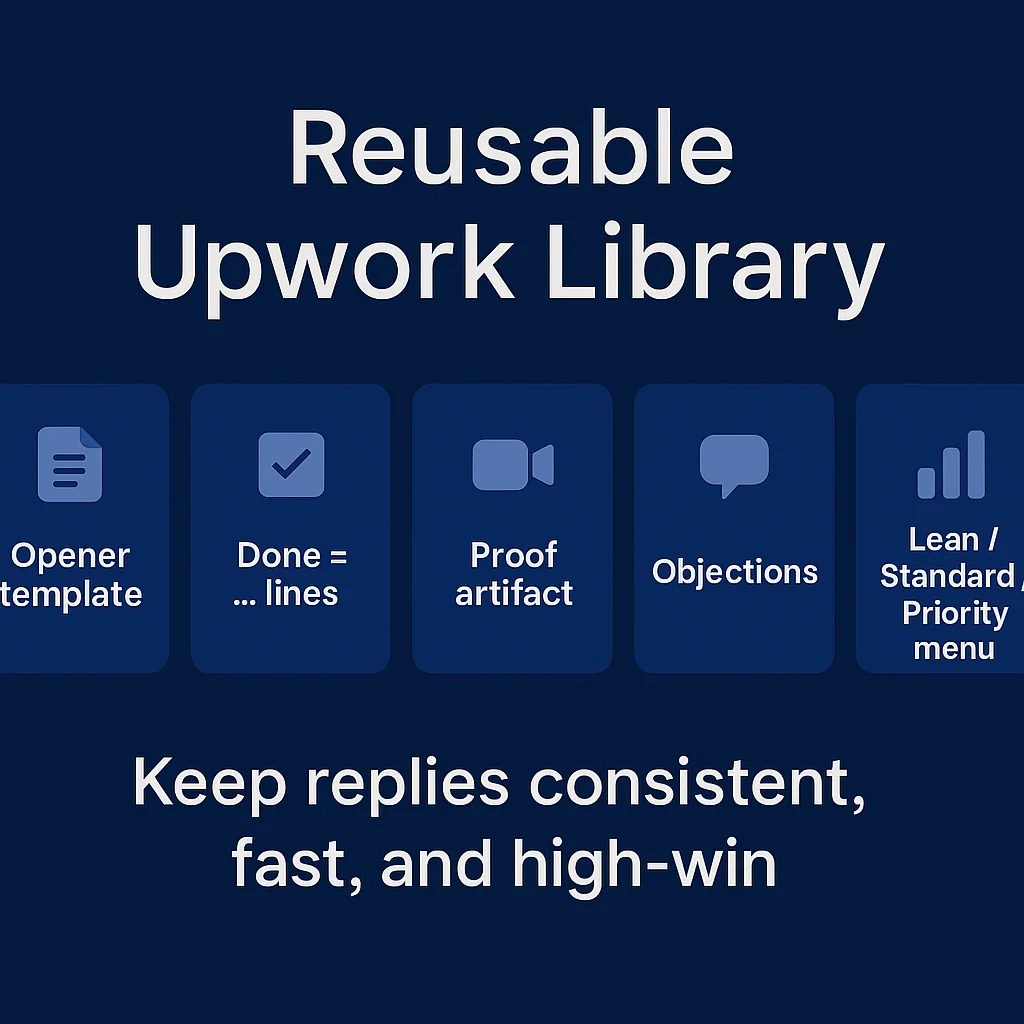 Reusable Upwork Library

Opener template

Done = ... lines

Proof artifact

Objections

Lean / Standard / Priority menu

Keep replies consistent, fast, and high-win